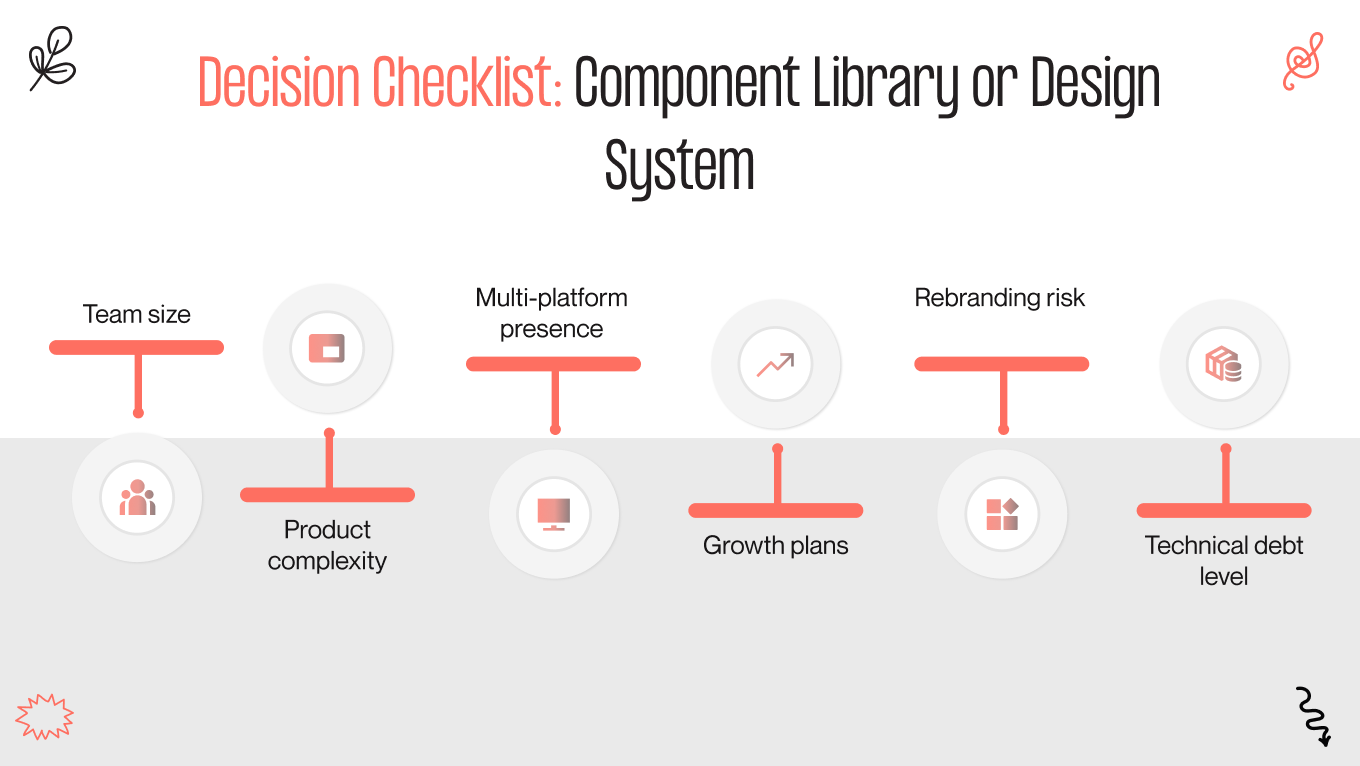 Decision Checklist: Component Library or Design System

Team size

Product complexity

Multi-platform presence

Growth plans

Rebranding risk

Technical debt level